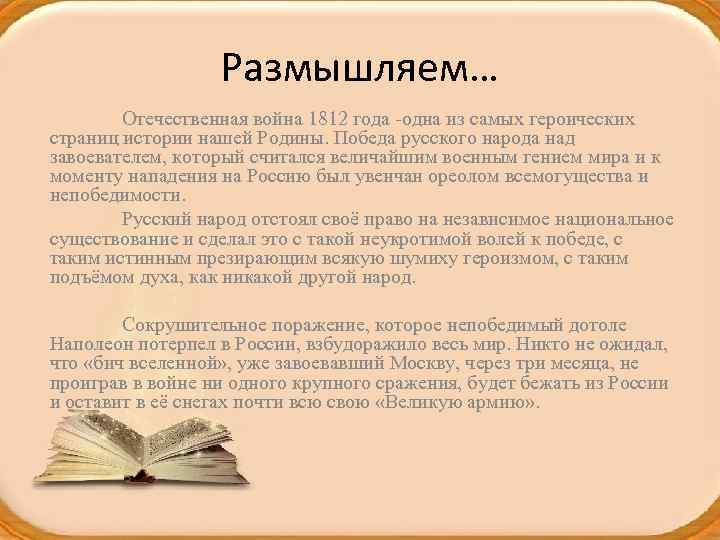 Размышляем…

Отечественная война 1812 года -одна из самых героических страниц истории нашей Родины. Победа русского народа над завоевателем, который считался величайшим военным гением мира и к моменту нападения на Россию был увенчан ореолом всемогущества и непобедимости.

Русский народ отстоял своё право на независимое национальное существование и сделал это с такой неукротимой волей к победе, с таким истинным презирающим всякую шумиху героизмом, с таким подъёмом духа, как никакой другой народ.

Сокрушительное поражение, которое непобедимый дотоле Наполеон потерпел в России, взбудоражило весь мир. Никто не ожидал, что «бич вселенной», уже завоевавший Москву, через три месяца, не проиграв в войне ни одного крупного сражения, будет бежать из России и оставит в её снегах почти всю свою «Великую армию».